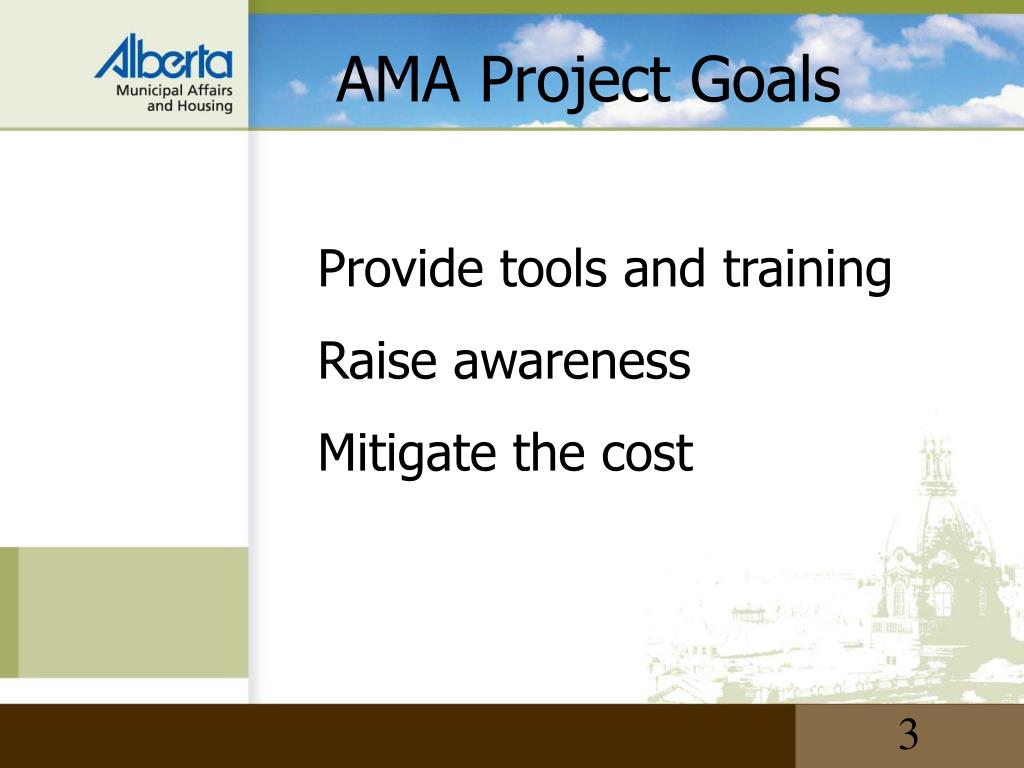 Alberta
Municipal Affairs
and Housing

AMA Project Goals

Provide tools and training

Raise awareness

Mitigate the cost

3